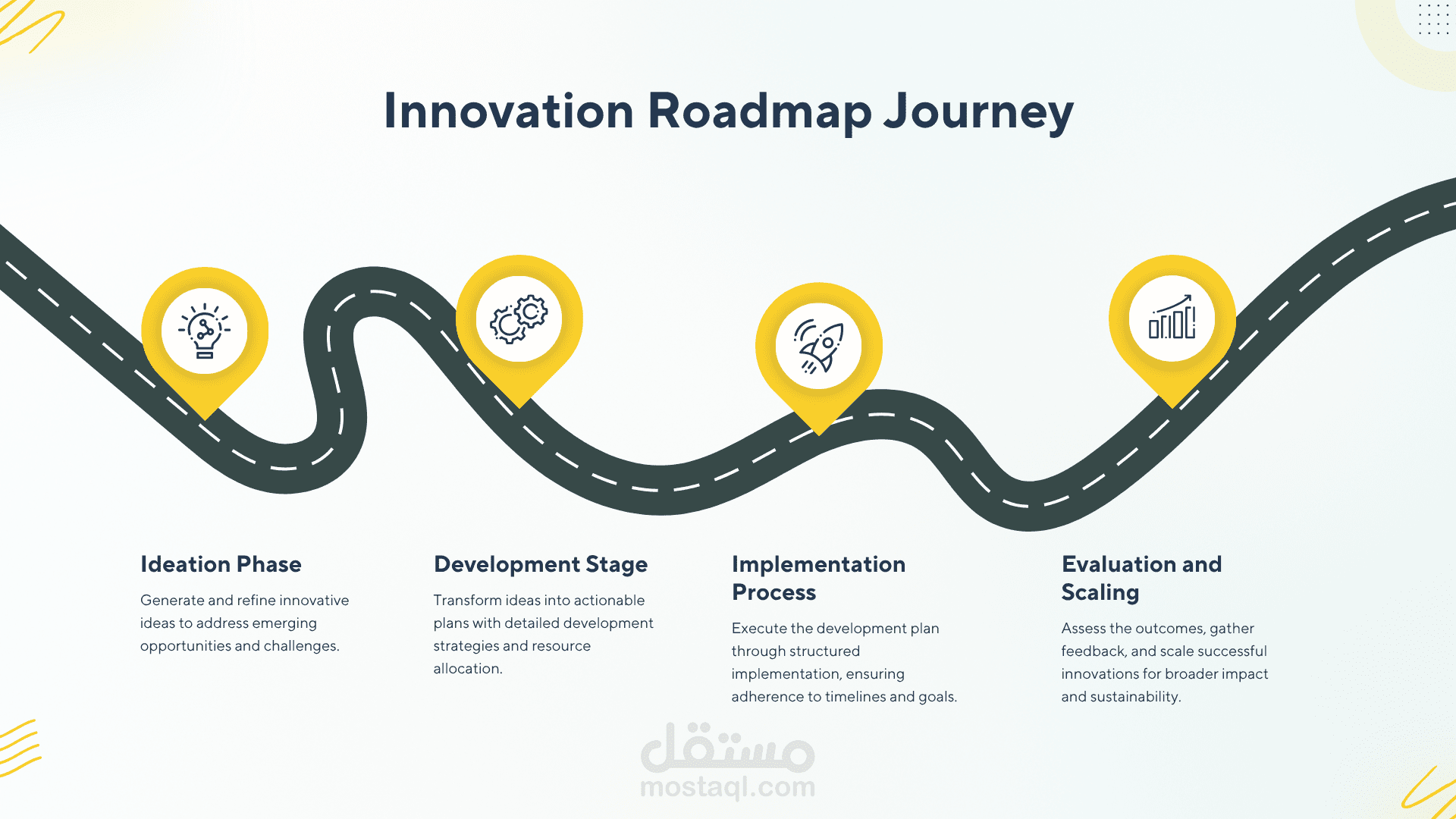 Innovation Roadmap Journey

Ideation Phase

Generate and refine innovative ideas to address emerging opportunities and challenges.

Development Stage

Transform ideas into actionable plans with detailed development strategies and resource allocation.

Implementation Process

Execute the development plan through structured implementation, ensuring adherence to timelines and goals.

Evaluation and Scaling

Assess the outcomes, gather feedback, and scale successful innovations for broader impact and sustainability.

مستقل
mostaql.com